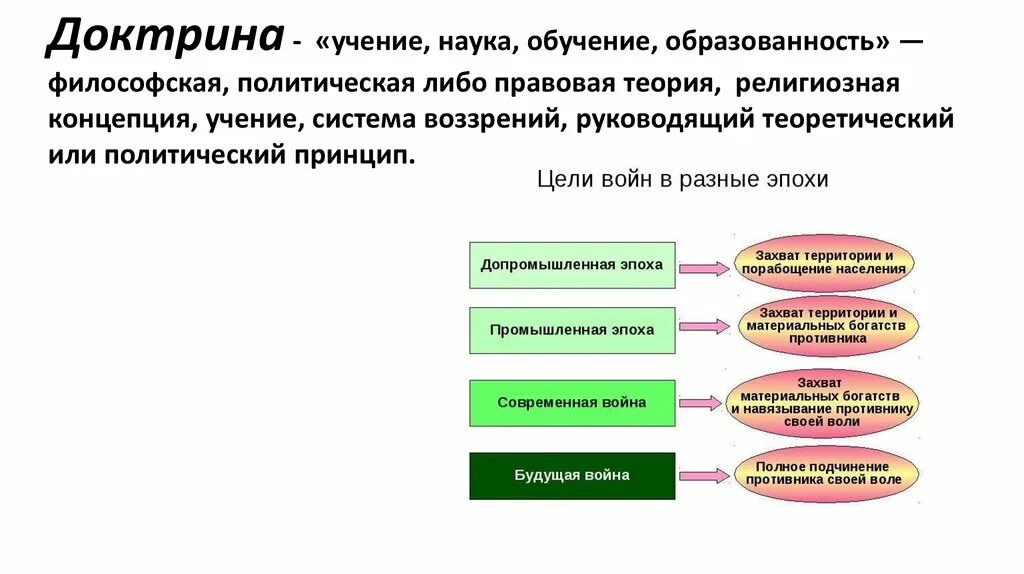 Доктрина - «учение, наука, обучение, образованность» — философская, политическая либо правовая теория, религиозная концепция, учение, система воззрений, руководящий теоретический или политический принцип.

Цели войн в разные эпохи

Допромышленная эпоха

Захват территории и порабощение населения

Промышленная эпоха

Захват территории и материальных богатств противника

Современная война

Захват материальных богатств и навязывание противнику своей воли

Будущая война

Полное подчинение противника своей воле